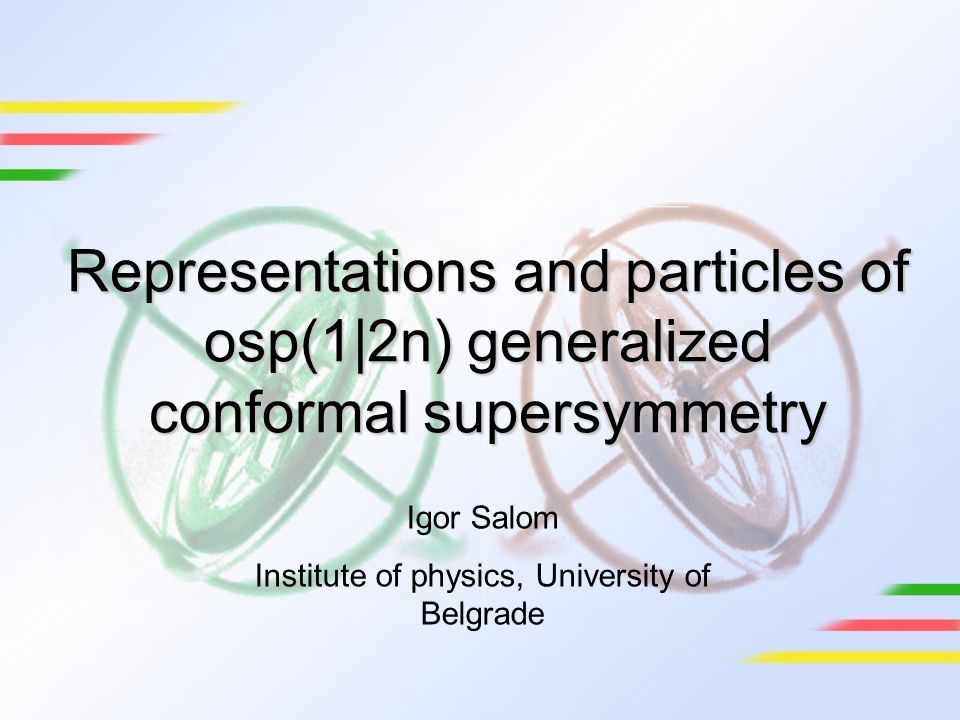 Representations and particles of osp(1|2n) generalized conformal supersymmetry

Igor Salom

Institute of physics, University of Belgrade